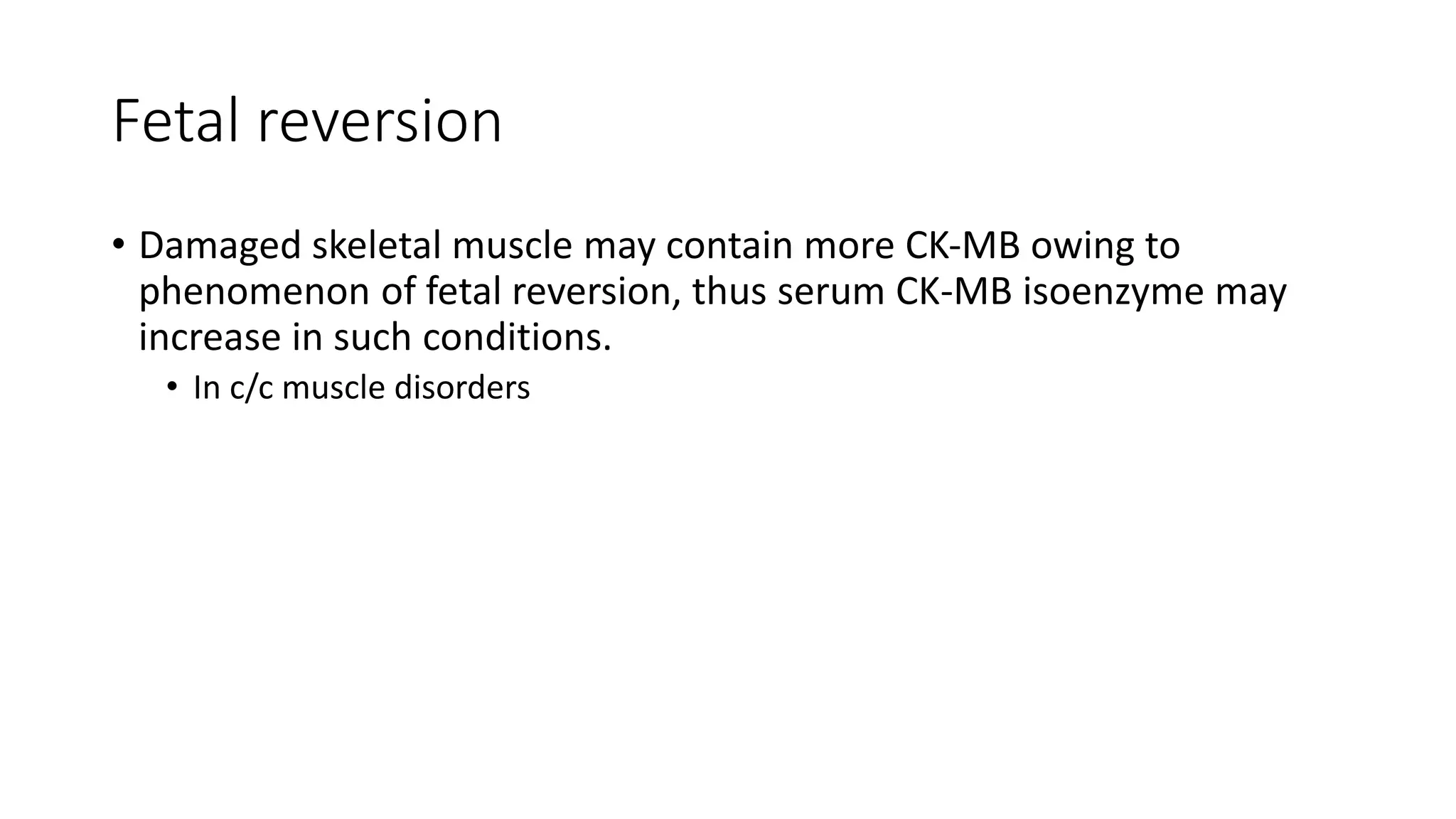 Fetal reversion

• Damaged skeletal muscle may contain more CK-MB owing to phenomenon of fetal reversion, thus serum CK-MB isoenzyme may increase in such conditions.
  • In c/c muscle disorders